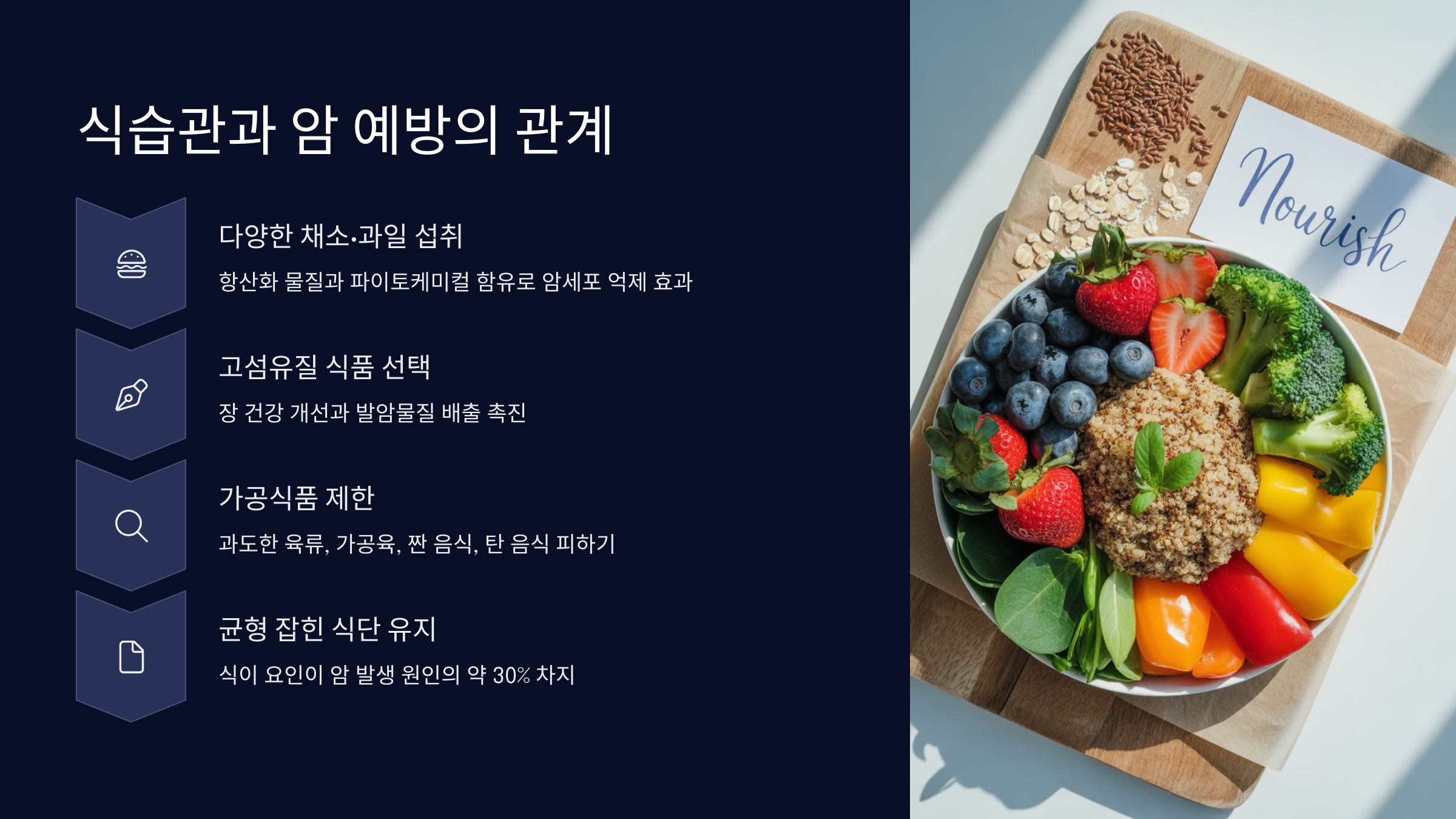 식습관과 암 예방의 관계

다양한 채소·과일 섭취

항산화 물질과 파이토케미컬 함유로 암세포 억제 효과

고섬유질 식품 선택

장 건강 개선과 발암물질 배출 촉진

가공식품 제한

과도한 육류, 가공육, 짠 음식, 탄 음식 피하기

균형 잡힌 식단 유지

식이 요인이 암 발생 원인의 약 30% 차지

Nourish